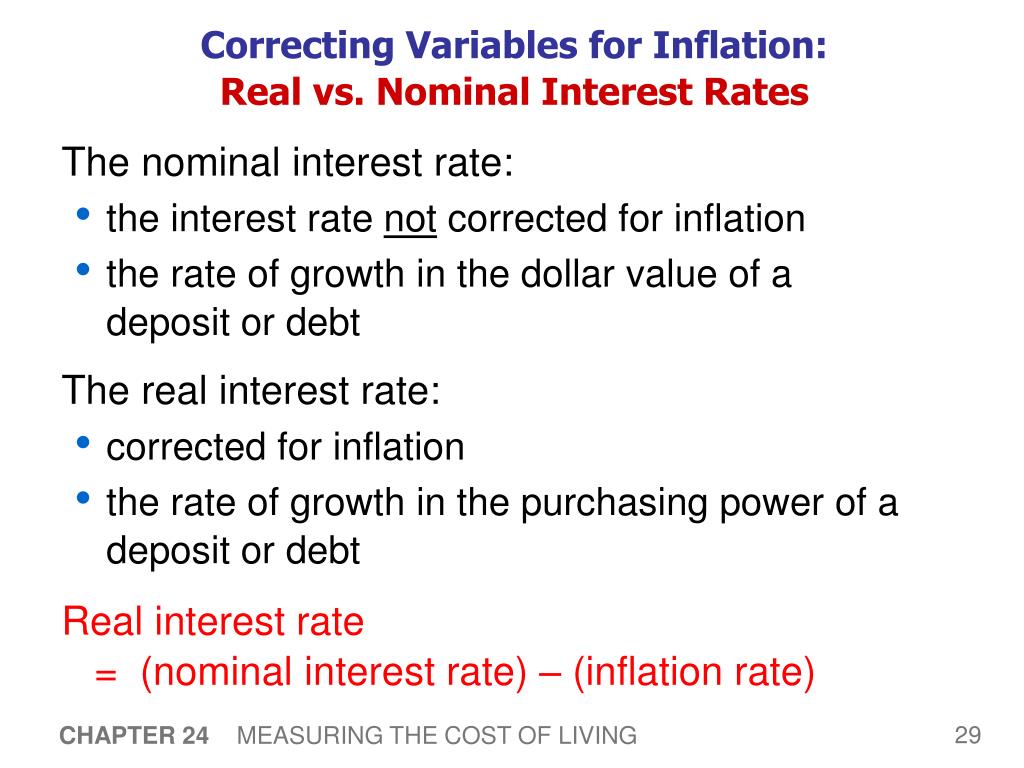 Correcting Variables for Inflation:
Real vs. Nominal Interest Rates

The nominal interest rate:
• the interest rate not corrected for inflation
• the rate of growth in the dollar value of a deposit or debt

The real interest rate:
• corrected for inflation
• the rate of growth in the purchasing power of a deposit or debt

Real interest rate
= (nominal interest rate) – (inflation rate)

CHAPTER 24 MEASURING THE COST OF LIVING 29